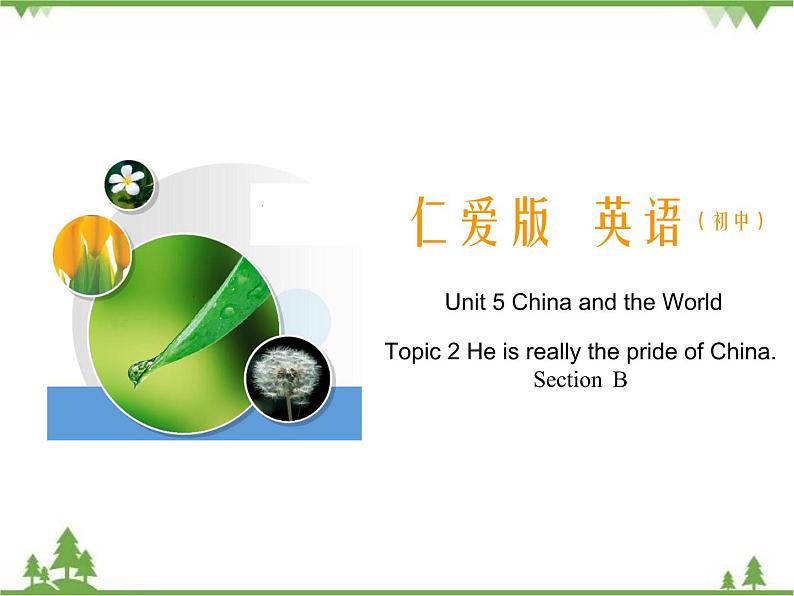 仁爱版 英语（初中）

Unit 5 China and the World

Topic 2 He is really the pride of China.
Section B